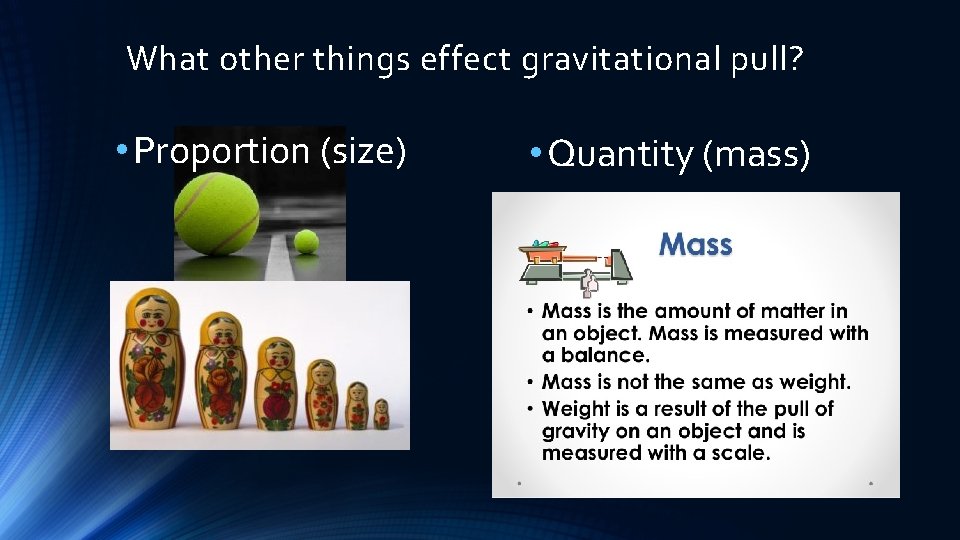 What other things effect gravitational pull?

• Proportion (size)

• Quantity (mass)

Mass

• Mass is the amount of matter in an object. Mass is measured with a balance.
• Mass is not the same as weight.
• Weight is a result of the pull of gravity on an object and is measured with a scale.